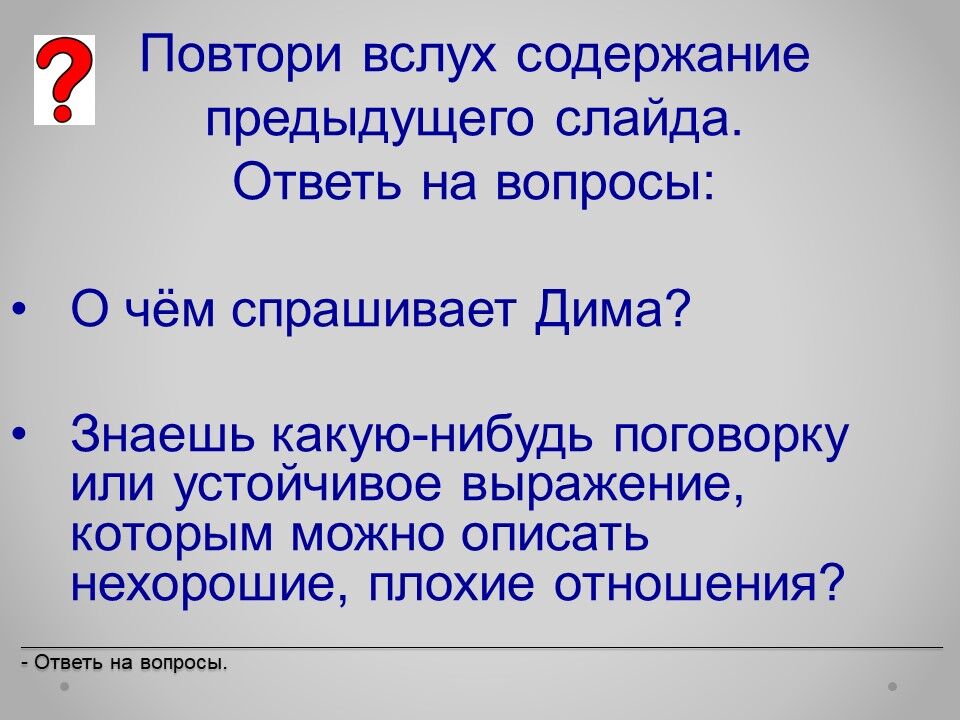 ?

Повтори вслух содержание предыдущего слайда.
Ответь на вопросы:

• О чём спрашивает Дима?

• Знаешь какую-нибудь поговорку или устойчивое выражение, которым можно описать нехорошие, плохие отношения?

- Ответь на вопросы.